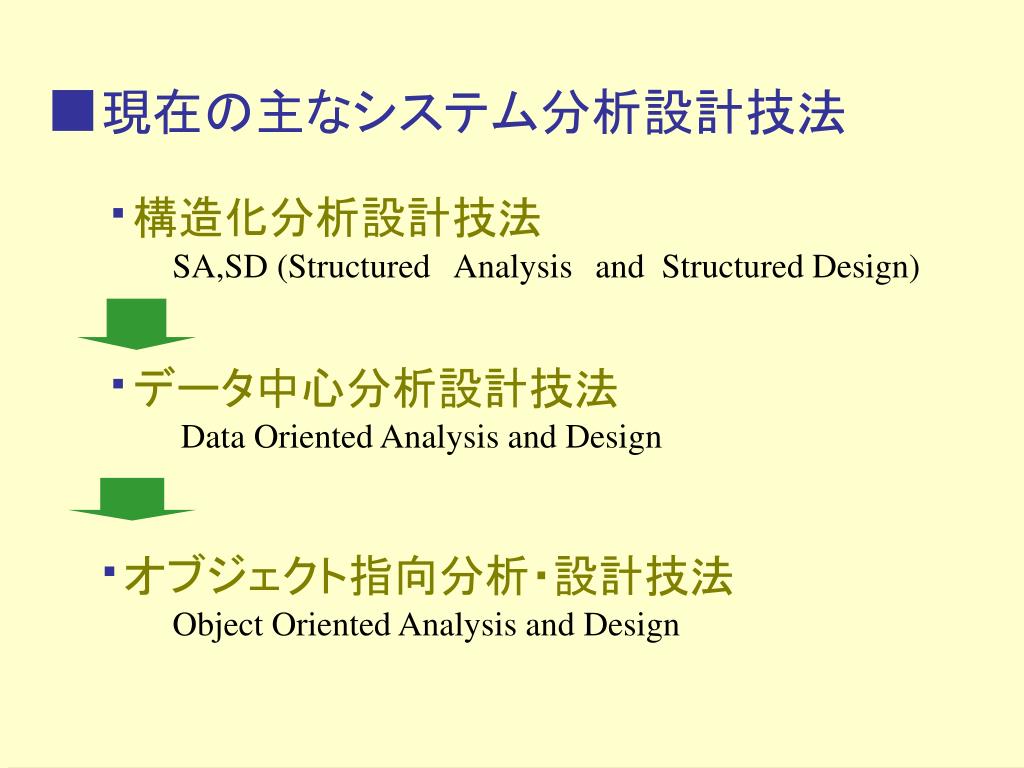 ■現在の主なシステム分析設計技法

・構造化分析設計技法
SA,SD (Structured Analysis and Structured Design)

・データ中心分析設計技法
Data Oriented Analysis and Design

・オブジェクト指向分析・設計技法
Object Oriented Analysis and Design